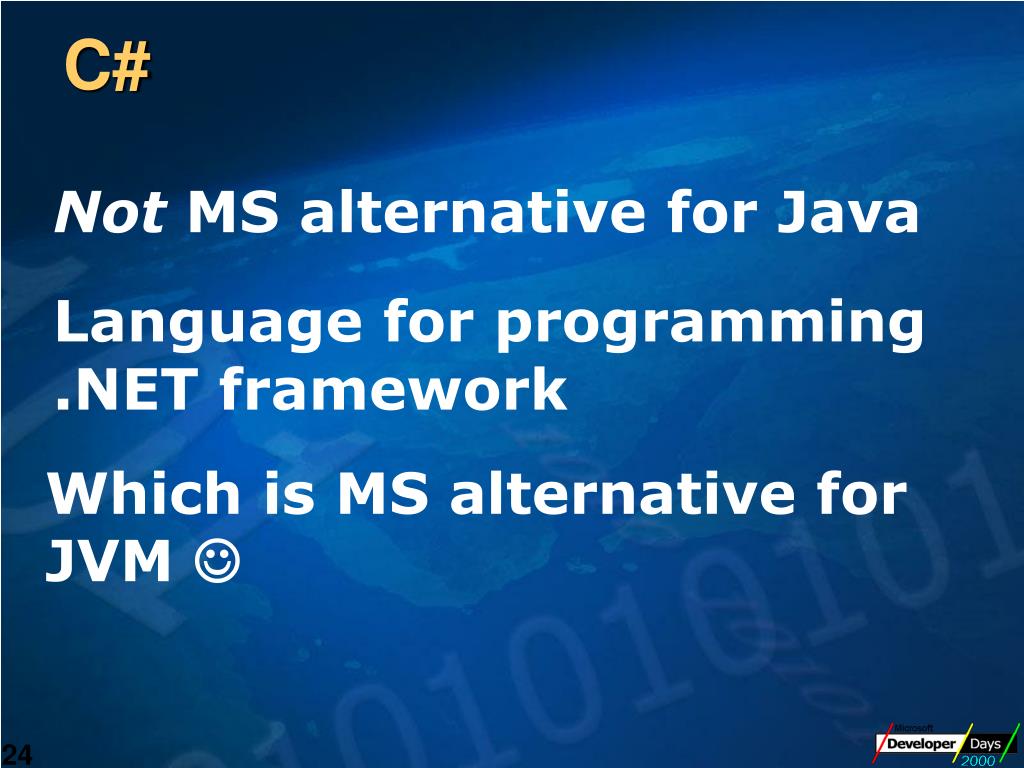 C#

Not MS alternative for Java

Language for programming .NET framework

Which is MS alternative for JVM ☺

24

Microsoft Developer Days 2000